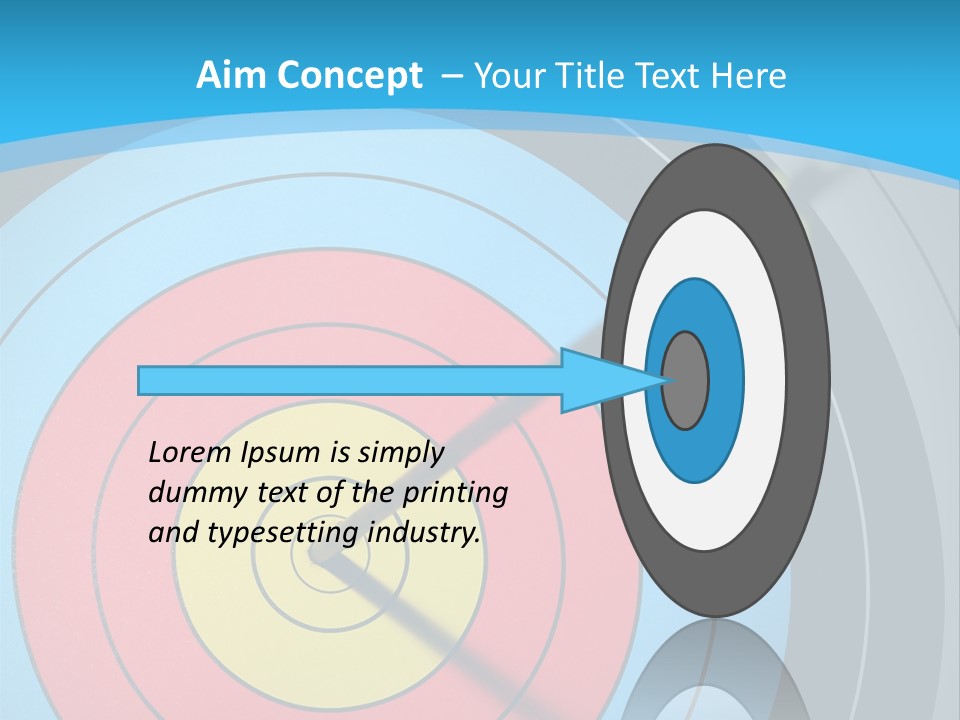 Aim Concept – Your Title Text Here

Lorem Ipsum is simply dummy text of the printing and typesetting industry.